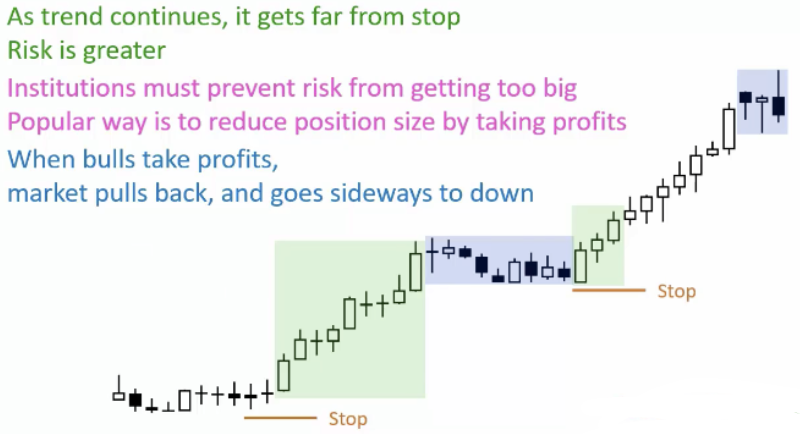 As trend continues, it gets far from stop
Risk is greater
Institutions must prevent risk from getting too big
Popular way is to reduce position size by taking profits
When bulls take profits,
market pulls back, and goes sideways to down

Stop

Stop